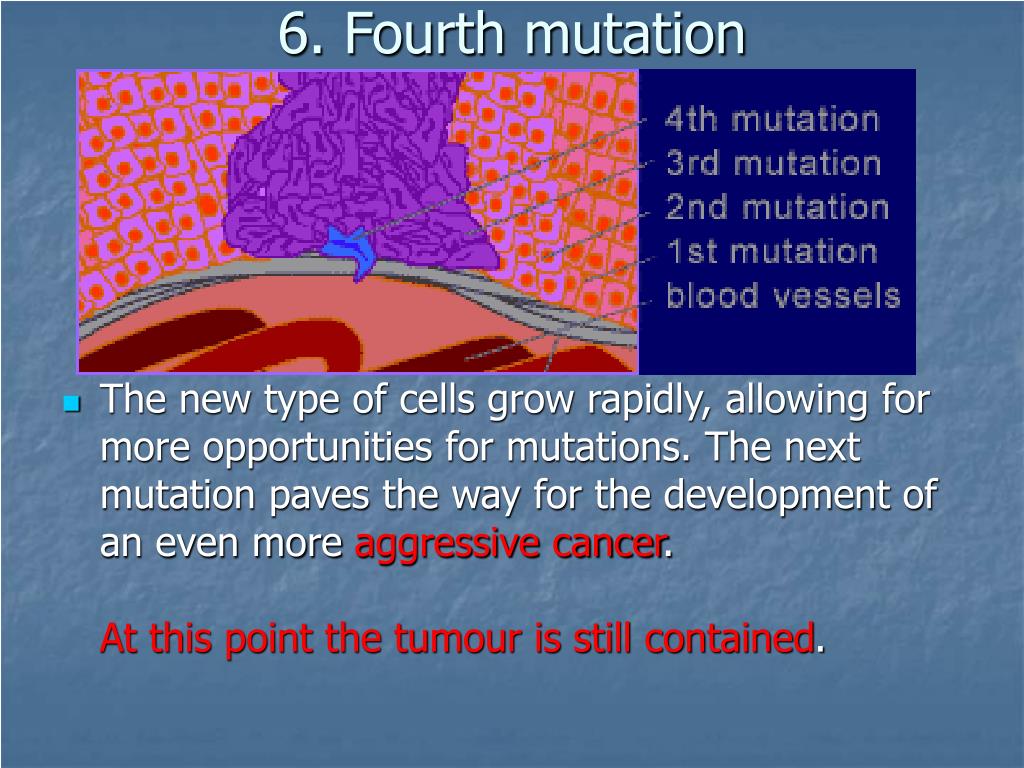 6. Fourth mutation

4th mutation
3rd mutation
2nd mutation
1st mutation
blood vessels

The new type of cells grow rapidly, allowing for more opportunities for mutations. The next mutation paves the way for the development of an even more aggressive cancer.

At this point the tumour is still contained.